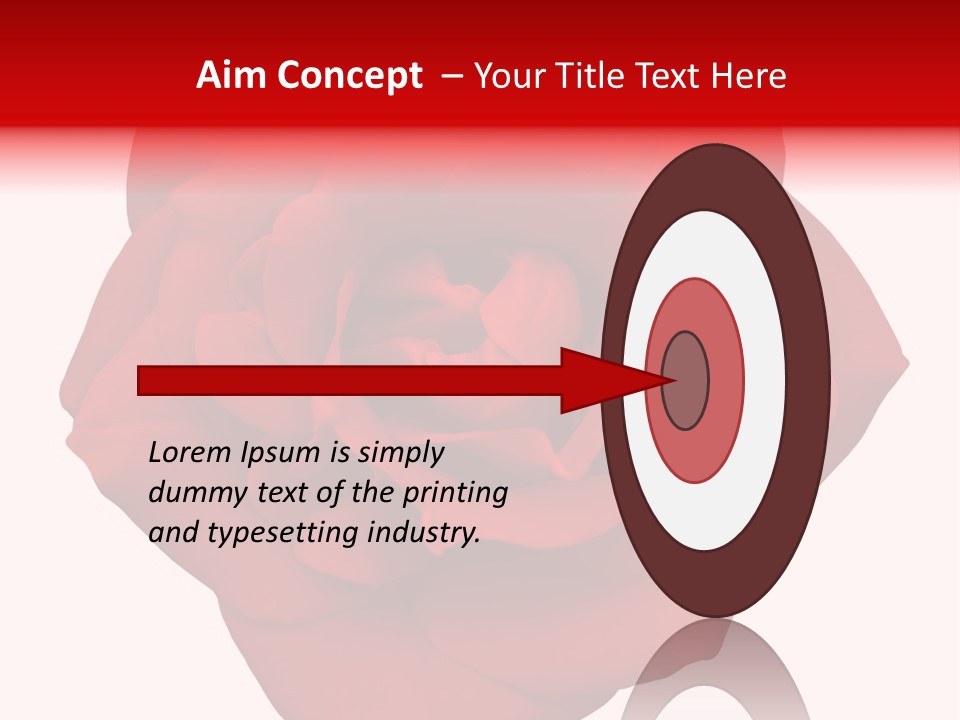 Aim Concept – Your Title Text Here

Lorem Ipsum is simply dummy text of the printing and typesetting industry.